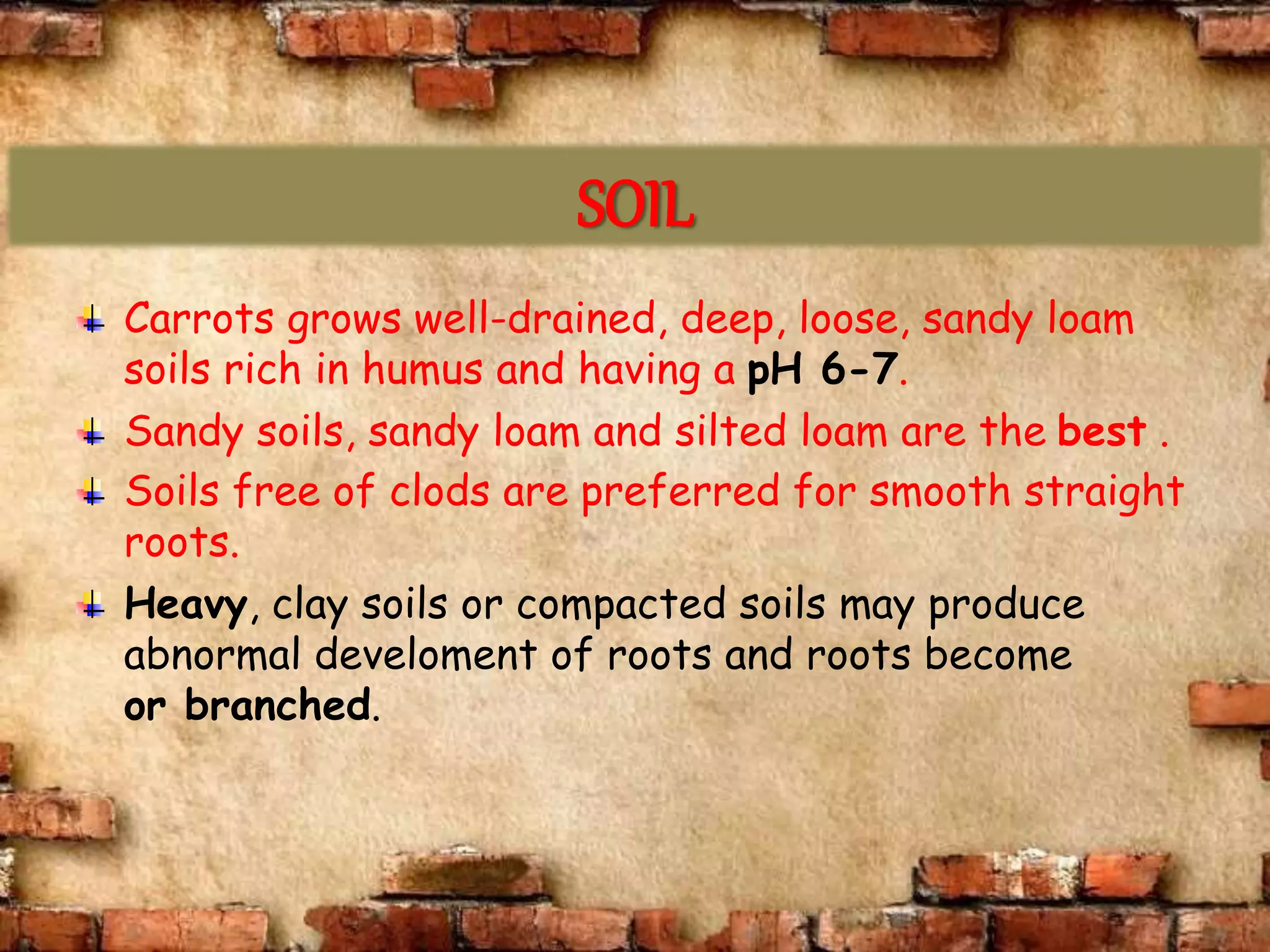 SOIL

Carrots grows well-drained, deep, loose, sandy loam soils rich in humus and having a pH 6-7.

Sandy soils, sandy loam and silted loam are the best .

Soils free of clods are preferred for smooth straight roots.

Heavy, clay soils or compacted soils may produce abnormal develoment of roots and roots become or branched.